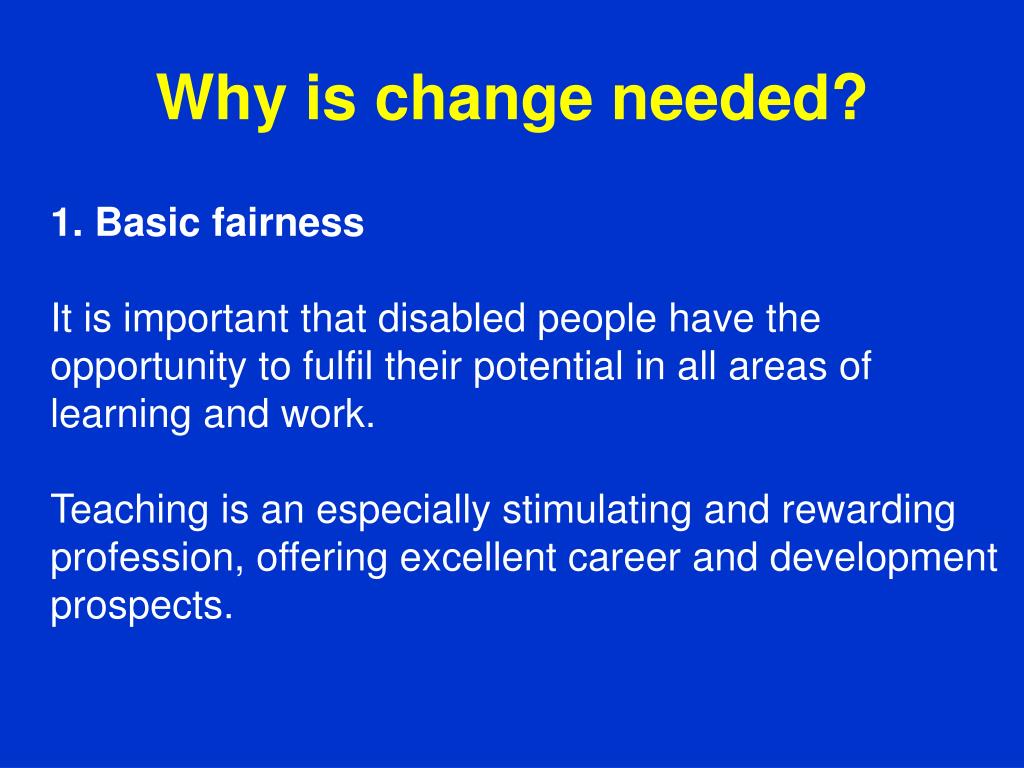 Why is change needed?

1. Basic fairness

It is important that disabled people have the opportunity to fulfil their potential in all areas of learning and work.

Teaching is an especially stimulating and rewarding profession, offering excellent career and development prospects.